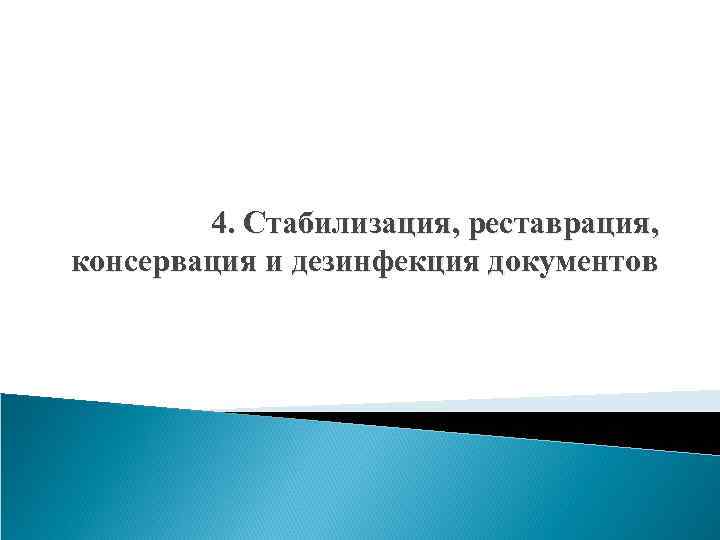 4. Стабилизация, реставрация, консервация и дезинфекция документов